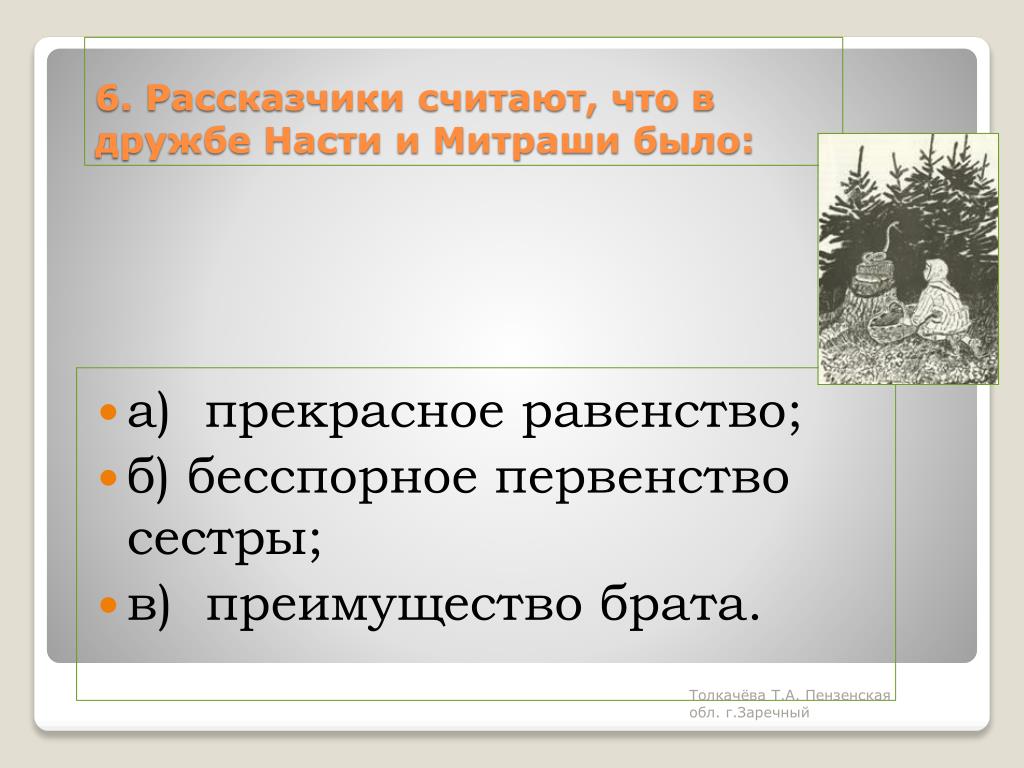 6. Рассказчики считают, что в дружбе Насти и Митраши было:

а) прекрасное равенство;

б) бесспорное первенство сестры;

в) преимущество брата.

Толкачёва Т.А. Пензенская обл. г.Заречный